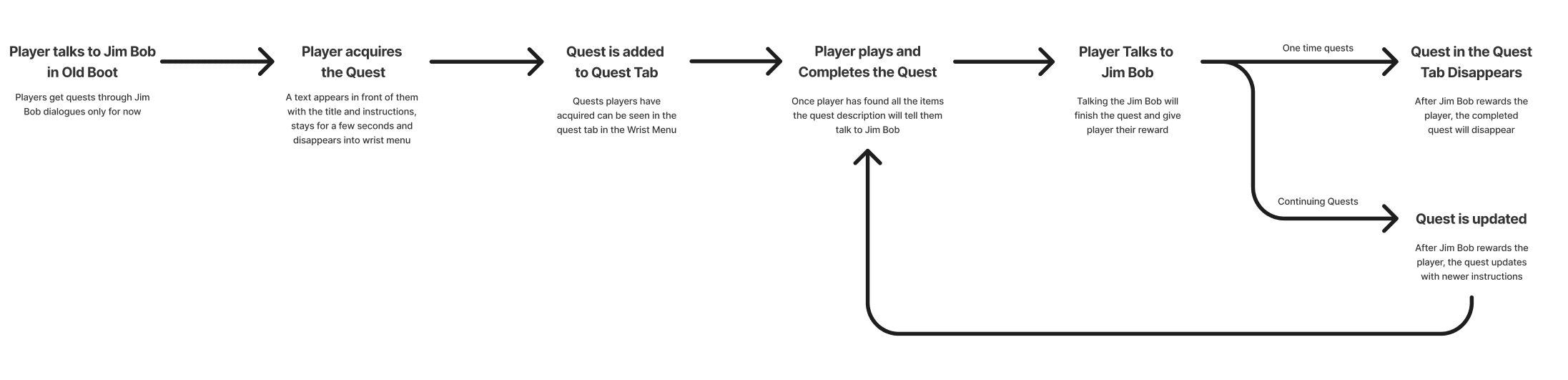 Player talks to Jim Bob in Old Boot

Players get quests through Jim Bob dialogues only for now

Player acquires the Quest

A text appears in front of them with the title and instructions, stays for a few seconds and disappears into wrist menu

Quest is added to Quest Tab

Quests players have acquired can be seen in the quest tab in the Wrist Menu

Player plays and Completes the Quest

Once player has found all the items the quest description will tell them talk to Jim Bob

Player Talks to Jim Bob

Talking the Jim Bob will finish the quest and give player their reward

One time quests

Quest in the Quest Tab Disappears

After Jim Bob rewards the player, the completed quest will disappear

Continuing Quests

Quest is updated

After Jim Bob rewards the player, the quest updates with newer instructions